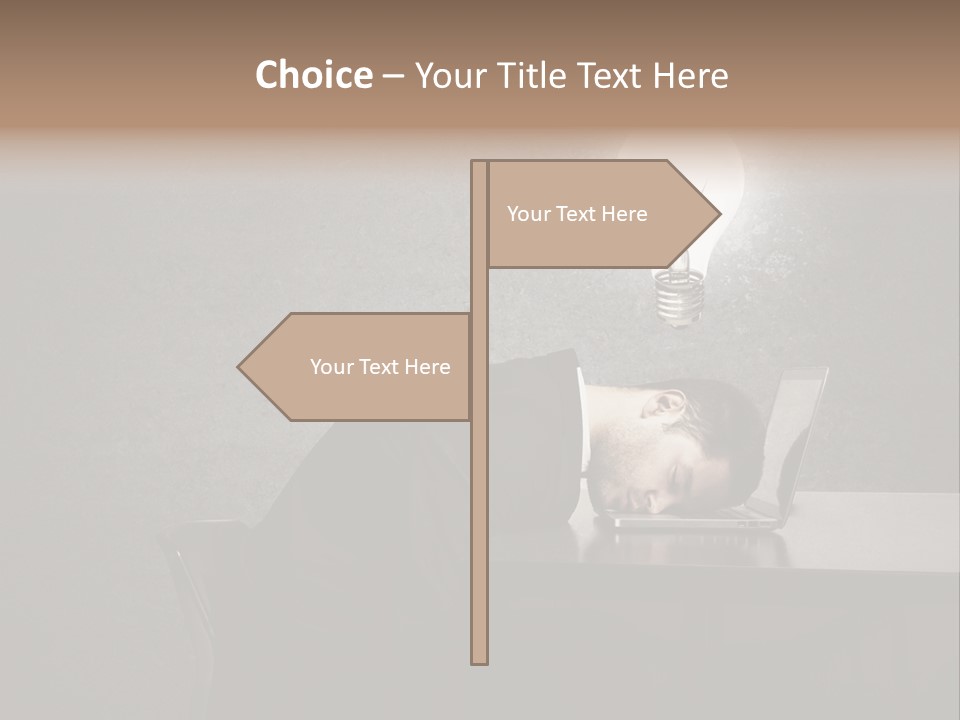 Choice – Your Title Text Here

Your Text Here

Your Text Here